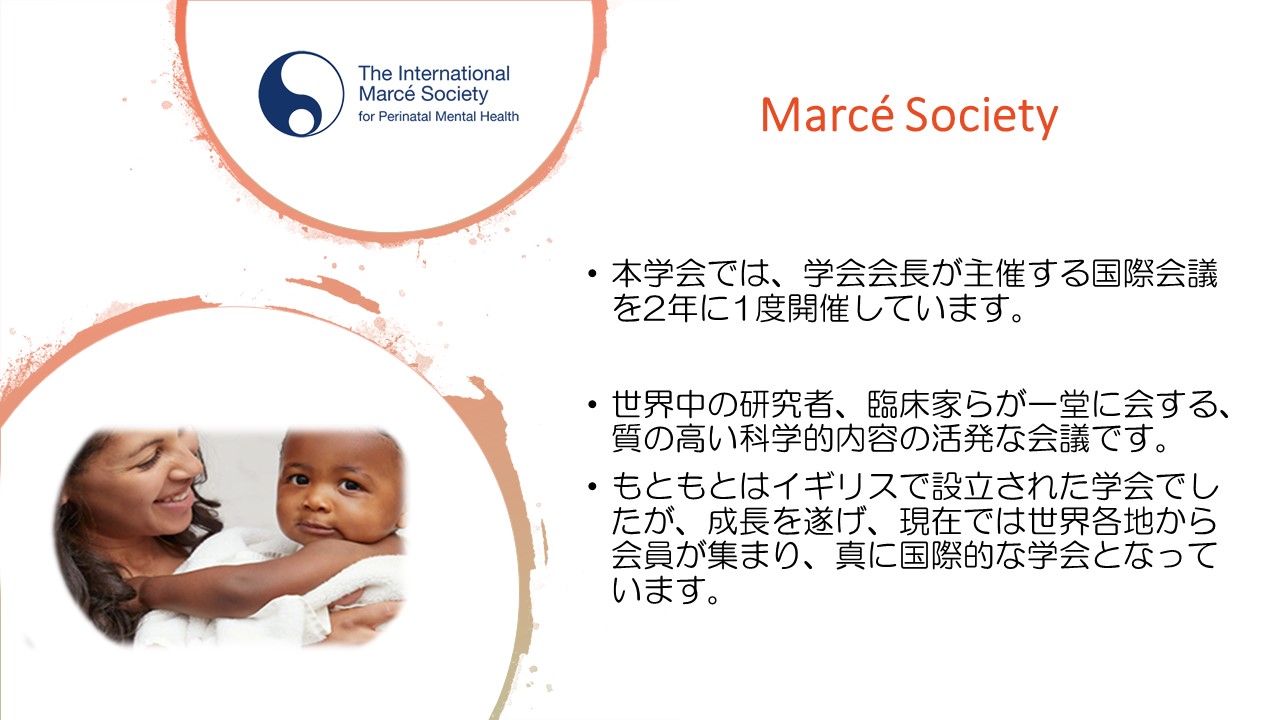 The International Marcé Society for Perinatal Mental Health

Marcé Society

• 本学会では、学会会長が主催する国際会議を2年に1度開催しています。

• 世界中の研究者、臨床家らが一堂に会する、質の高い科学的内容の活発な会議です。

• もともとはイギリスで設立された学会でしたが、成長を遂げ、現在では世界各地から会員が集まり、真に国際的な学会となっています。